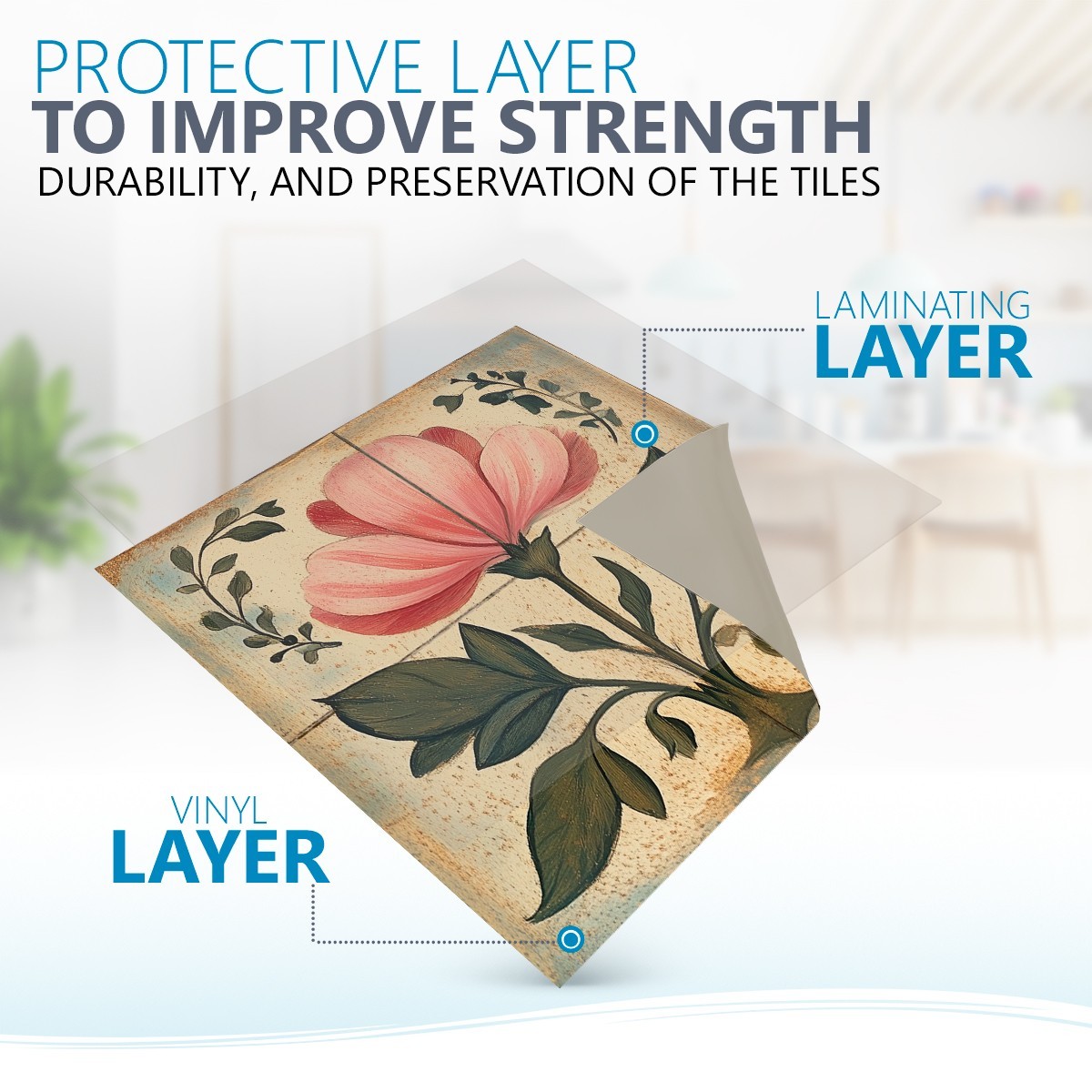 PROTECTIVE LAYER
TO IMPROVE STRENGTH
DURABILITY, AND PRESERVATION OF THE TILES

LAMINATING
LAYER

VINYL
LAYER